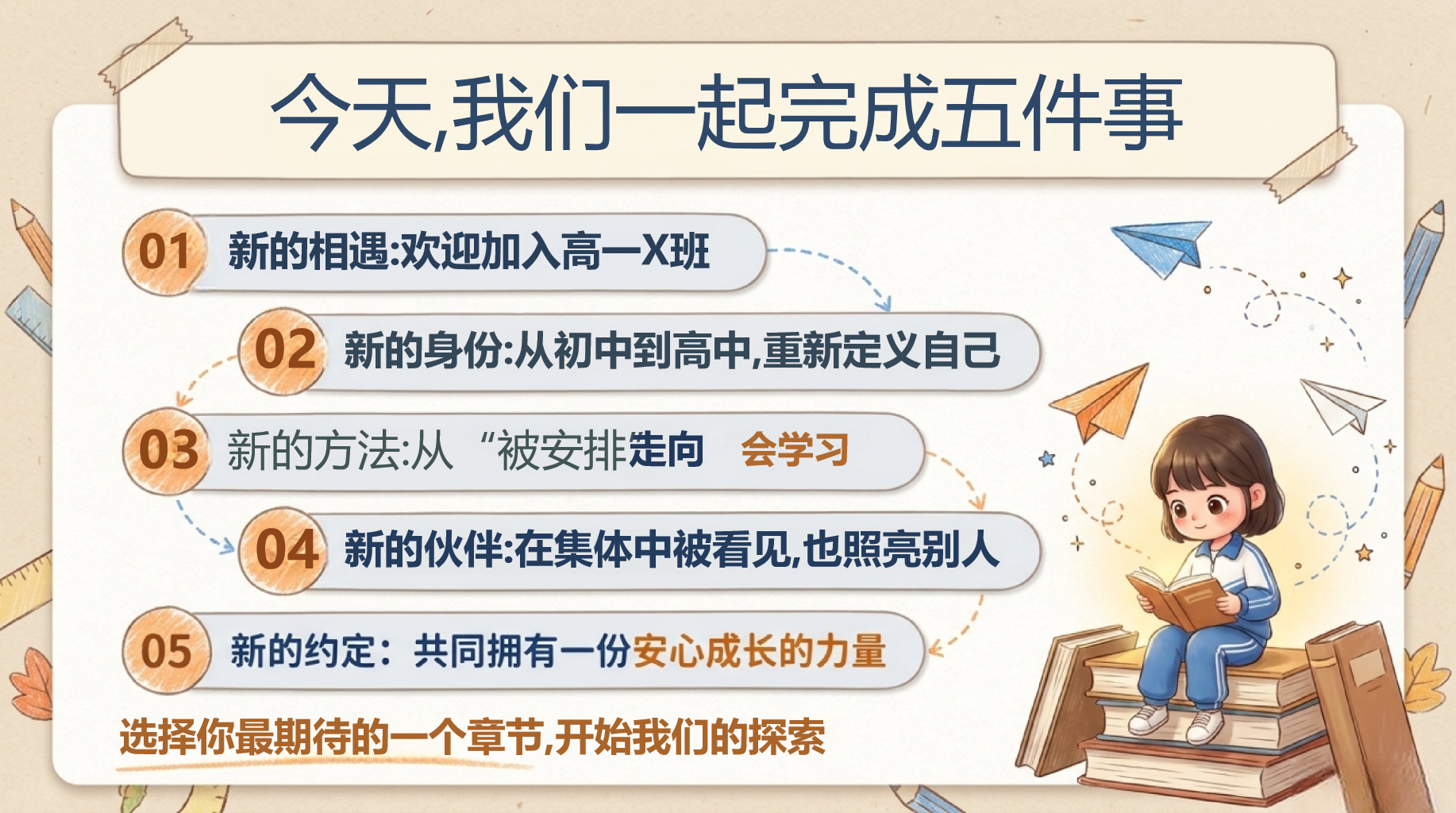 今天,我们一起完成五件事

01 新的相遇:欢迎加入高一X班

02 新的身份:从初中到高中,重新定义自己

03 新的方法:从“被安排走向 会学习

04 新的伙伴:在集体中被看见,也照亮别人

05 新的约定：共同拥有一份安心成长的力量

选择你最期待的一个章节,开始我们的探索